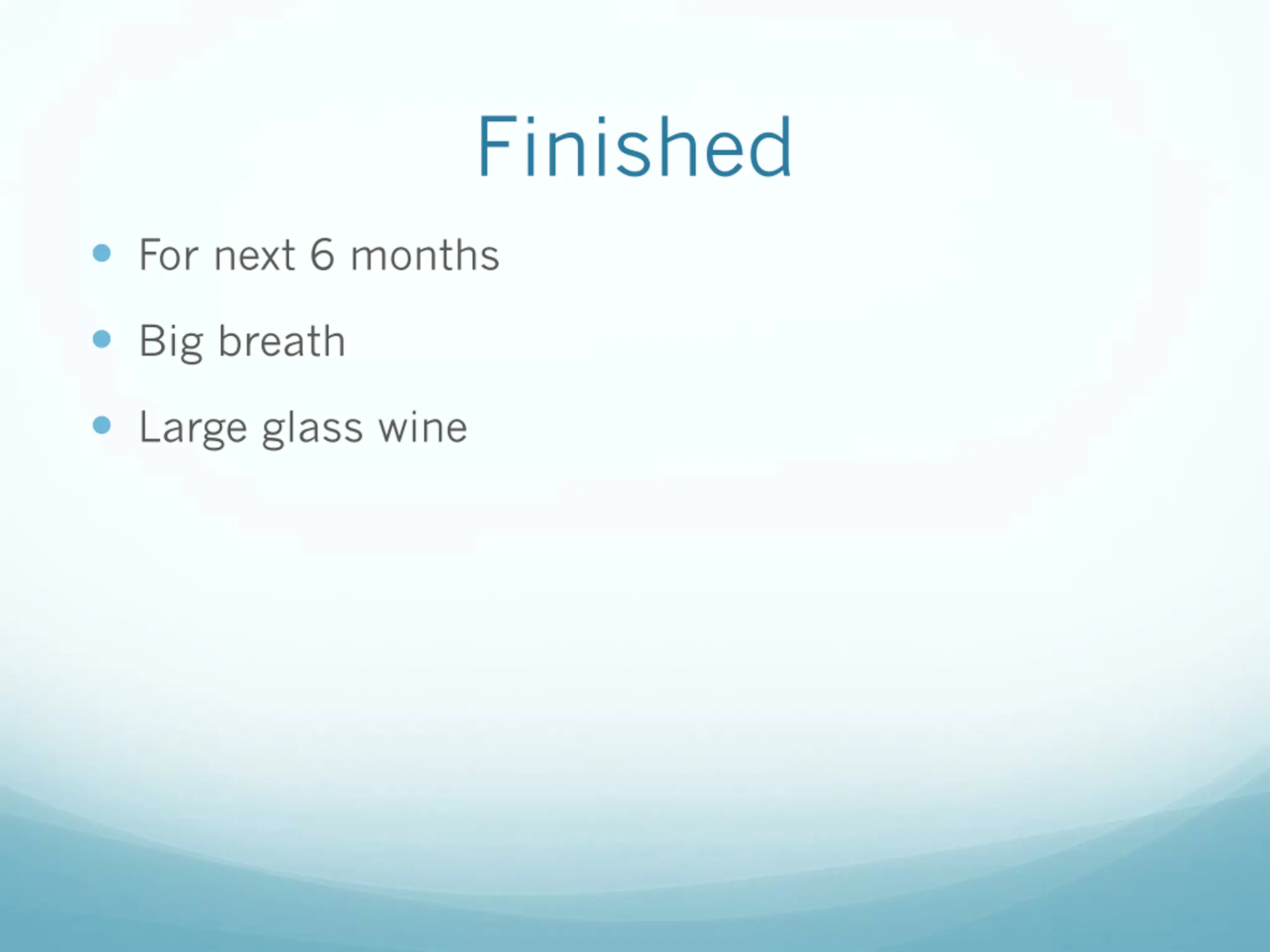 Finished

- For next 6 months
- Big breath
- Large glass wine